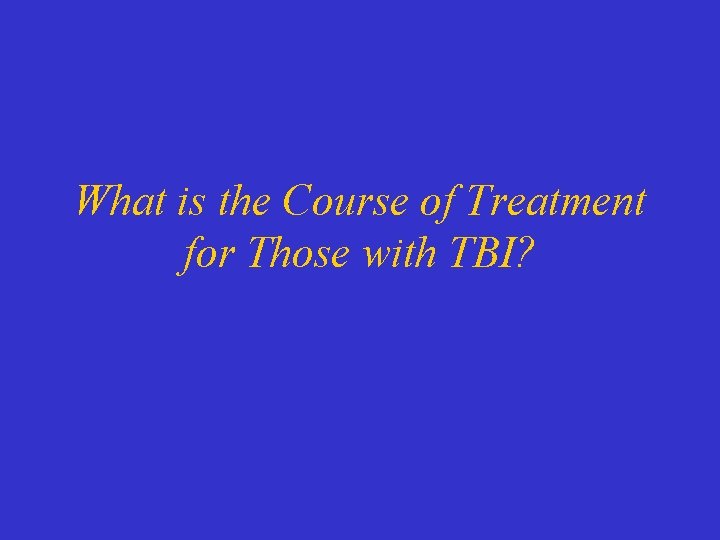 What is the Course of Treatment for Those with TBI?